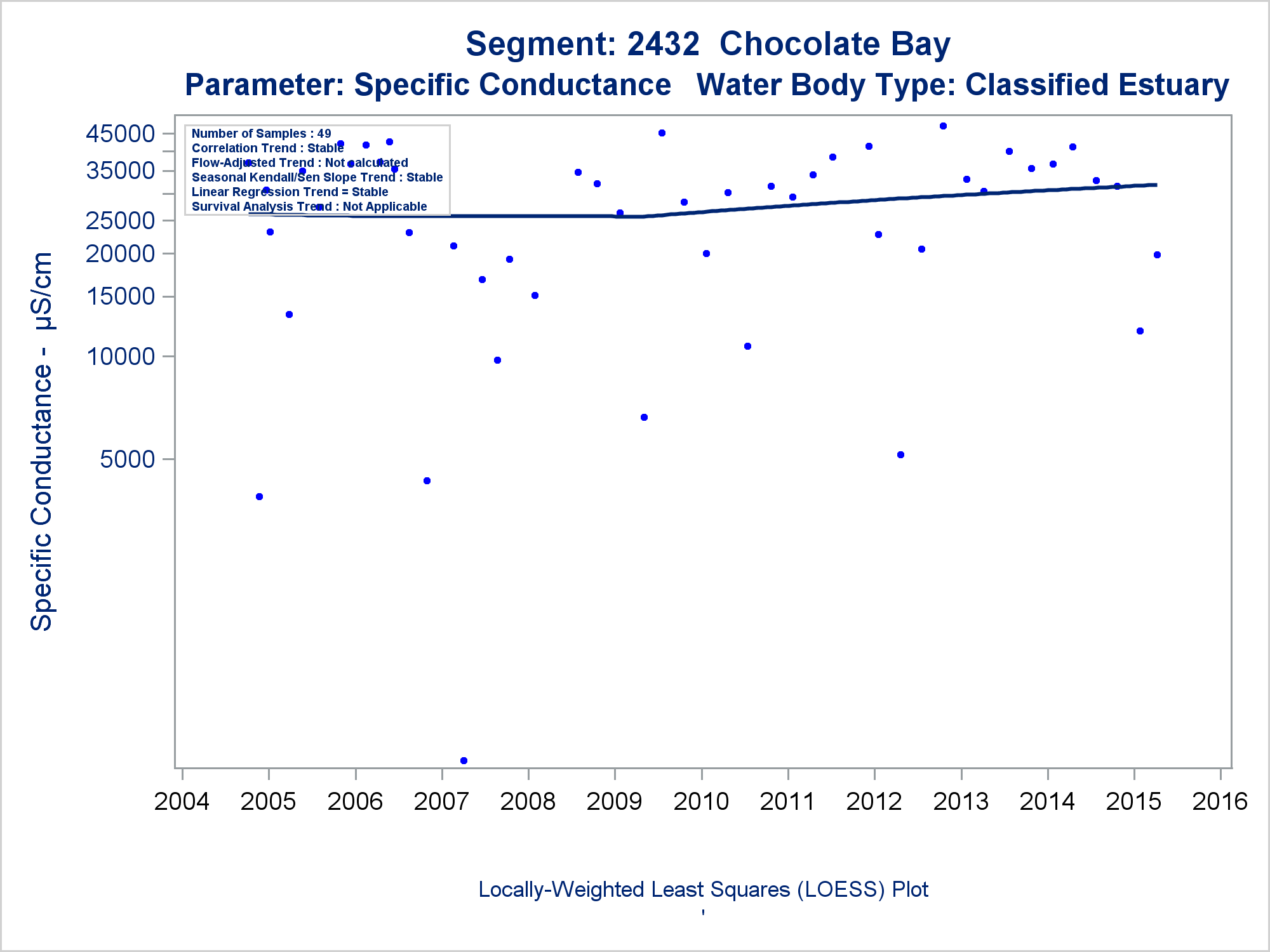 Segment: 2432 Chocolate Bay
Parameter: Specific Conductance Water Body Type: Classified Estuary

Number of Samples : 49
Correlation Trend : Stable
Flow-Adjusted Trend : Not calculated
Seasonal Kendall/Sen Slope Trend : Stable
Linear Regression Trend = Stable
Survival Analysis Trend : Not Applicable

Specific Conductance - µS/cm

45000
35000
25000
20000
15000
10000
5000

2004 2005 2006 2007 2008 2009 2010 2011 2012 2013 2014 2015 2016

Locally-Weighted Least Squares (LOESS) Plot
'